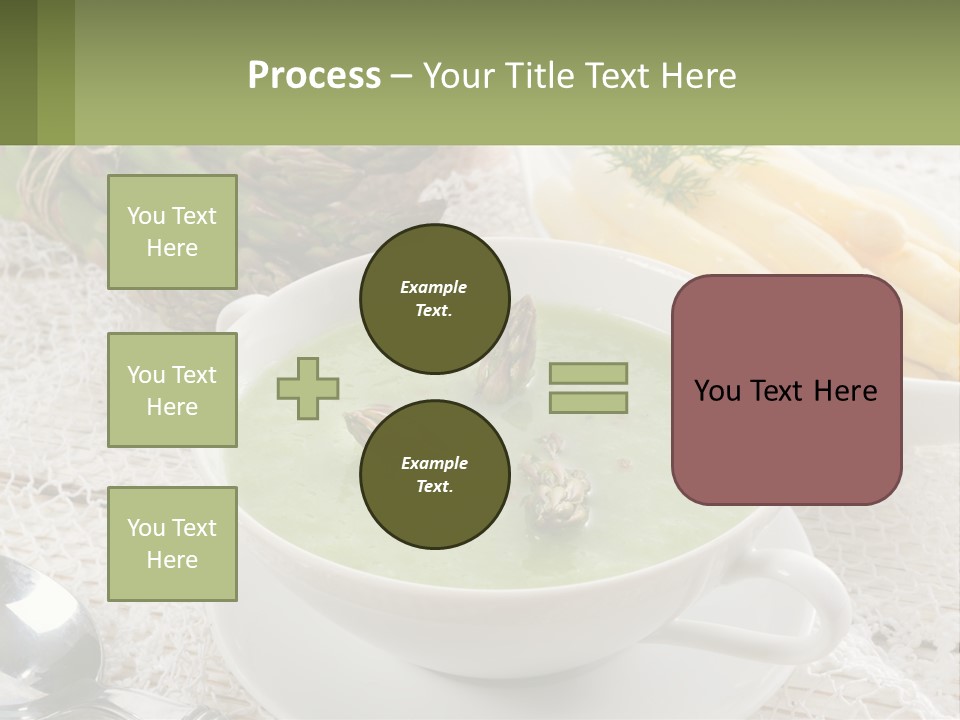 Process – Your Title Text Here

You Text Here

You Text Here

You Text Here

Example Text.

Example Text.

You Text Here